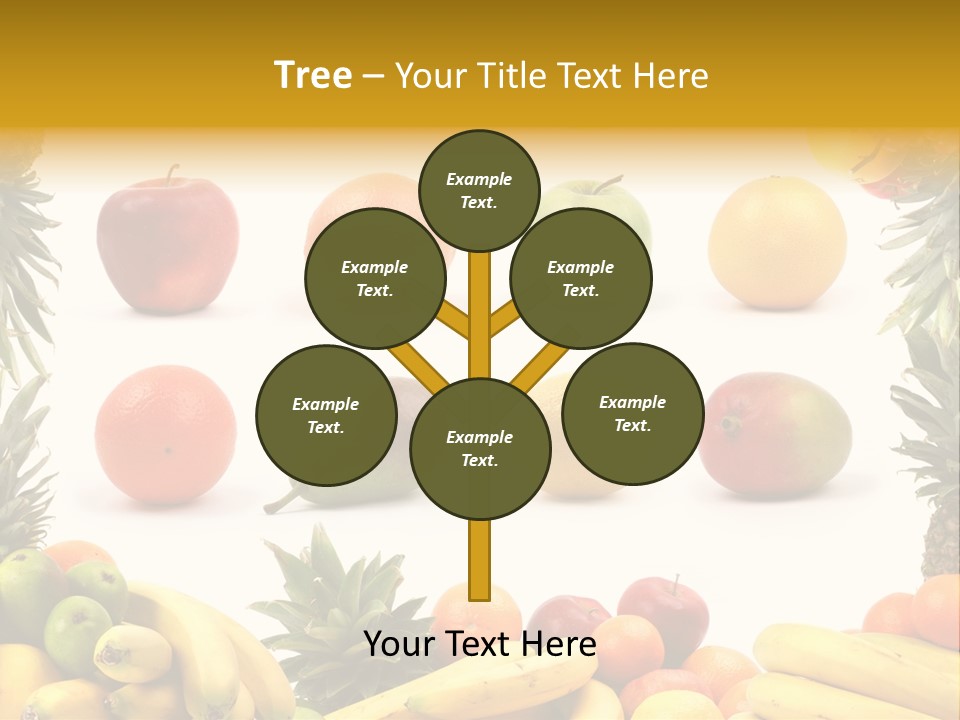 Tree – Your Title Text Here

Example Text.

Example Text.

Example Text.

Example Text.

Example Text.

Example Text.

Your Text Here